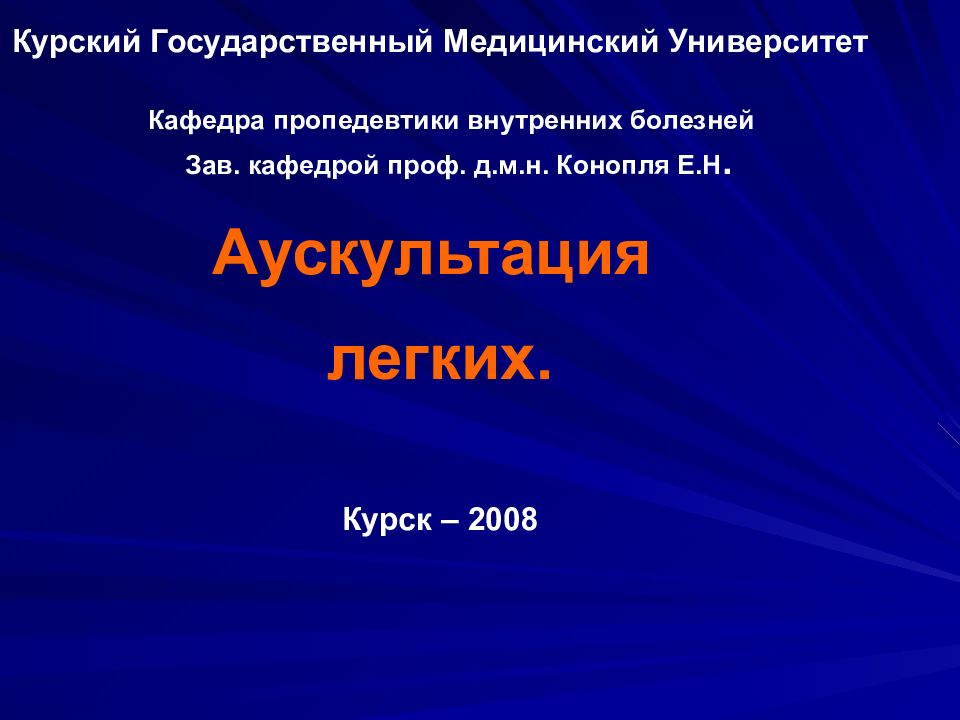 Курский Государственный Медицинский Университет

Кафедра пропедевтики внутренних болезней

Зав. кафедрой проф. д.м.н. Конопля Е.Н.

Аускультация

легких.

Курск – 2008